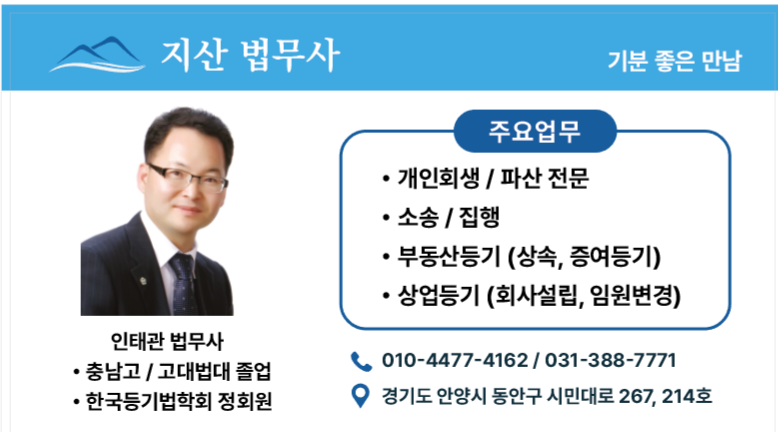 지산 법무사

기분 좋은 만남

인태관 법무사
• 충남고 / 고대법대 졸업
• 한국등기법학회 정회원

주요업무

• 개인회생 / 파산 전문
• 소송 / 집행
• 부동산등기 (상속, 증여등기)
• 상업등기 (회사설립, 임원변경)

010-4477-4162 / 031-388-7771
경기도 안양시 동안구 시민대로 267, 214호